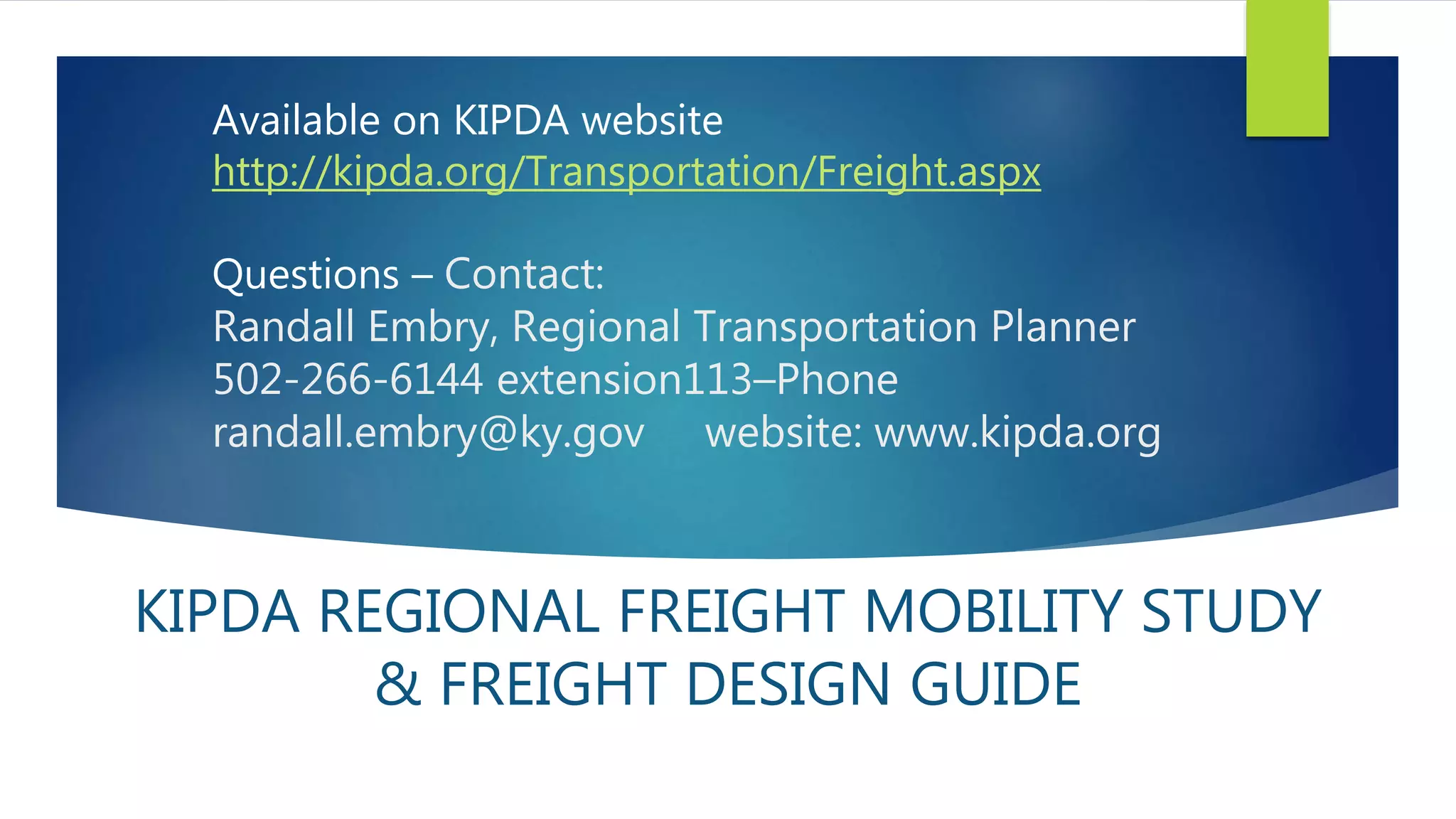 Available on KIPDA website
http://kipda.org/Transportation/Freight.aspx

Questions – Contact:
Randall Embry, Regional Transportation Planner
502-266-6144 extension113–Phone
randall.embry@ky.gov website: www.kipda.org

KIPDA REGIONAL FREIGHT MOBILITY STUDY & FREIGHT DESIGN GUIDE